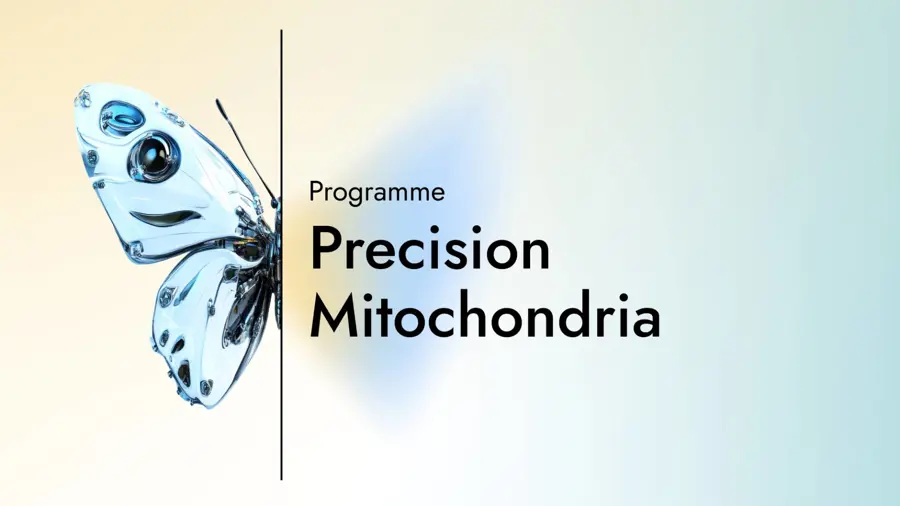 Programme

Precision Mitochondria